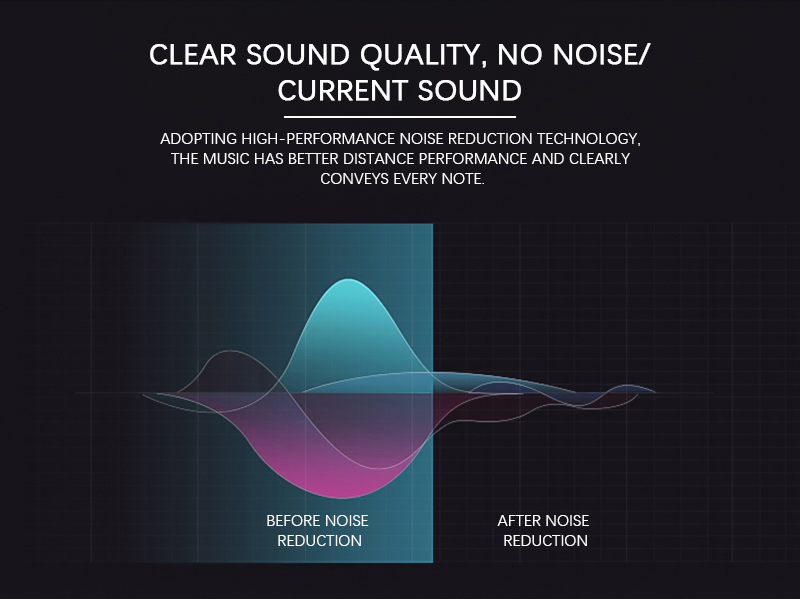 CLEAR SOUND QUALITY, NO NOISE/ CURRENT SOUND

ADOPTING HIGH-PERFORMANCE NOISE REDUCTION TECHNOLOGY, THE MUSIC HAS BETTER DISTANCE PERFORMANCE AND CLEARLY CONVEYS EVERY NOTE.

BEFORE NOISE REDUCTION

AFTER NOISE REDUCTION